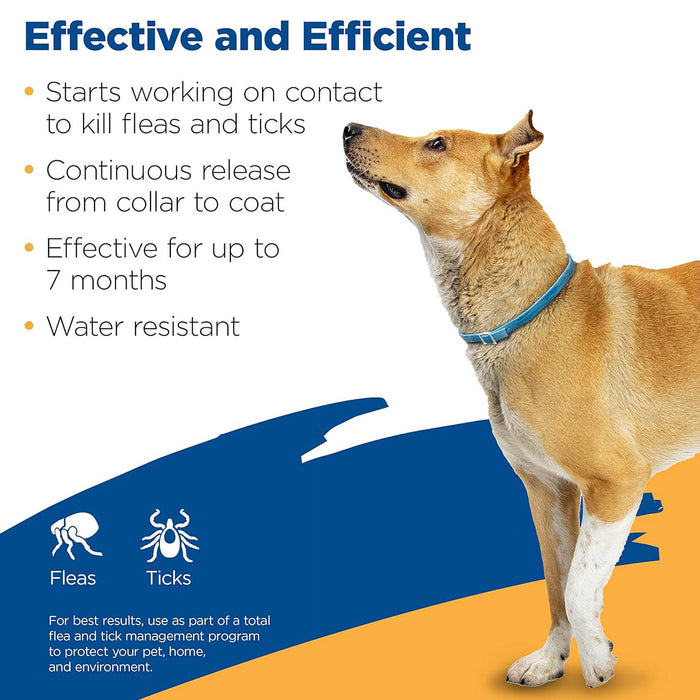 Effective and Efficient

• Starts working on contact to kill fleas and ticks

• Continuous release from collar to coat

• Effective for up to 7 months

• Water resistant

Fleas

Ticks

For best results, use as part of a total flea and tick management program to protect your pet, home, and environment.